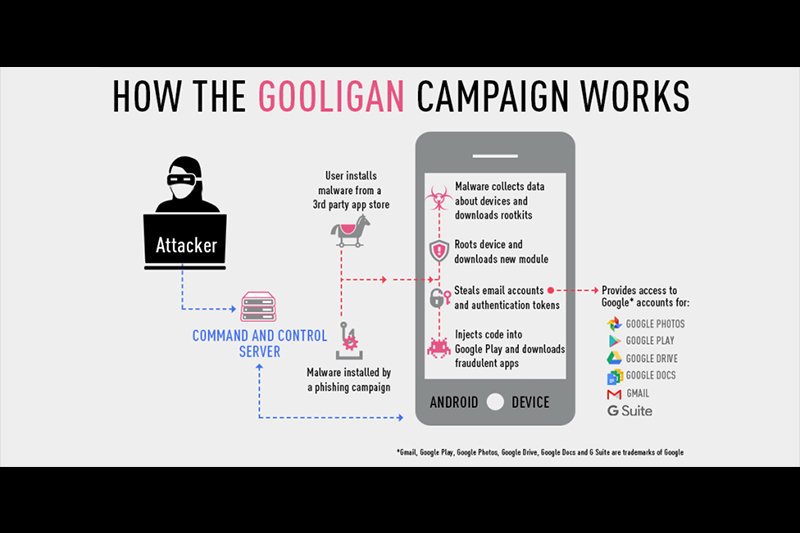 HOW THE GOOLIGAN CAMPAIGN WORKS

Attacker

COMMAND AND CONTROL SERVER

User installs malware from a 3rd party app store

Malware installed by a phishing campaign

Malware collects data about devices and downloads rootkits

Roots device and downloads new module

Steals email accounts and authentication tokens

Injects code into Google Play and downloads fraudulent apps

ANDROID DEVICE

Provides access to Google* accounts for:

GOOGLE PHOTOS
GOOGLE PLAY
GOOGLE DRIVE
GOOGLE DOCS
GMAIL
G Suite

*Gmail, Google Play, Google Photos, Google Drive, Google Docs and G Suite are trademarks of Google